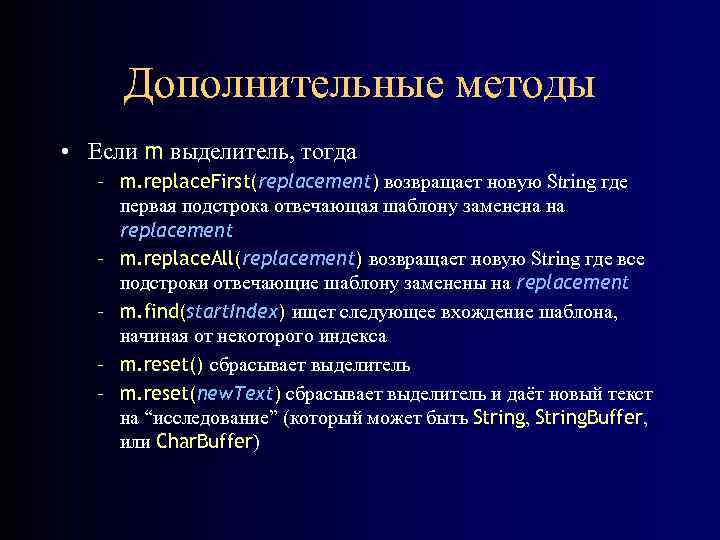 Дополнительные методы

• Если m выделитель, тогда
– m.replaceFirst(replacement) возвращает новую String где первая подстрока отвечающая шаблону заменена на replacement
– m.replaceAll(replacement) возвращает новую String где все подстроки отвечающие шаблону заменены на replacement
– m.find(startIndex) ищет следующее вхождение шаблона, начиная от некоторого индекса
– m.reset() сбрасывает выделитель
– m.reset(newText) сбрасывает выделитель и даёт новый текст на “исследование” (который может быть String, StringBuffer, или CharBuffer)